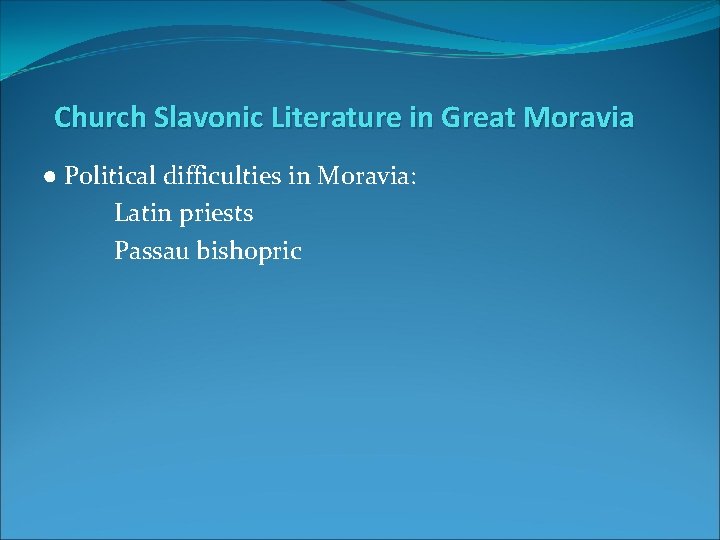 Church Slavonic Literature in Great Moravia

● Political difficulties in Moravia:
Latin priests
Passau bishopric